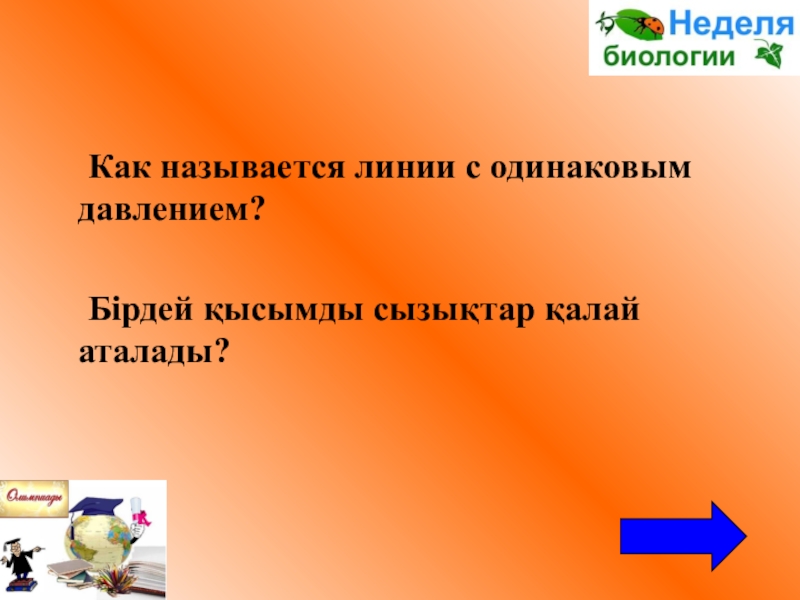 Неделя биологии

Как называется линии с одинаковым давлением?

Бірдей қысымды сызықтар қалай аталады?

Олимпиады